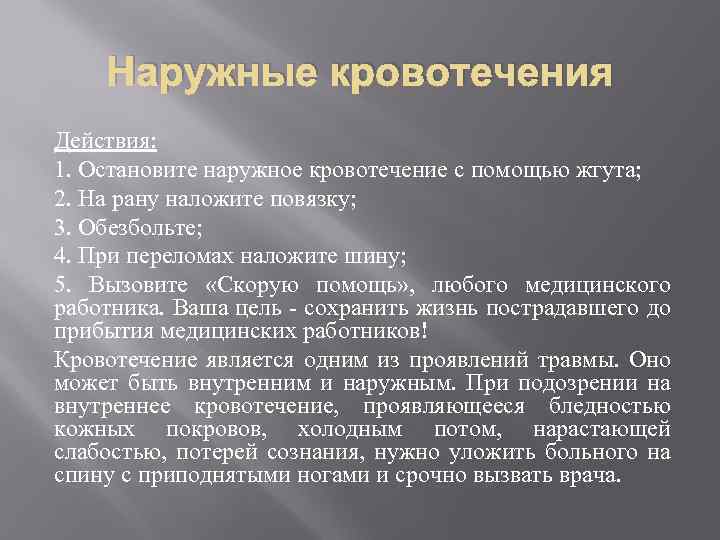 Наружные кровотечения

Действия:

1. Остановите наружное кровотечение с помощью жгута;

2. На рану наложите повязку;

3. Обезбольте;

4. При переломах наложите шину;

5. Вызовите «Скорую помощь», любого медицинского работника. Ваша цель - сохранить жизнь пострадавшего до прибытия медицинских работников!

Кровотечение является одним из проявлений травмы. Оно может быть внутренним и наружным. При подозрении на внутреннее кровотечение, проявляющееся бледностью кожных покровов, холодным потом, нарастающей слабостью, потерей сознания, нужно уложить больного на спину с приподнятыми ногами и срочно вызвать врача.